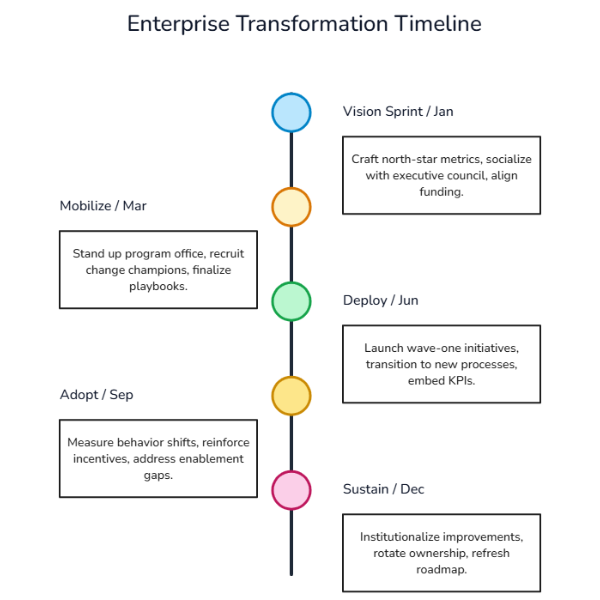 Enterprise Transformation Timeline

Vision Sprint / Jan

Craft north-star metrics, socialize with executive council, align funding.

Mobilize / Mar

Stand up program office, recruit change champions, finalize playbooks.

Deploy / Jun

Launch wave-one initiatives, transition to new processes, embed KPIs.

Adopt / Sep

Measure behavior shifts, reinforce incentives, address enablement gaps.

Sustain / Dec

Institutionalize improvements, rotate ownership, refresh roadmap.